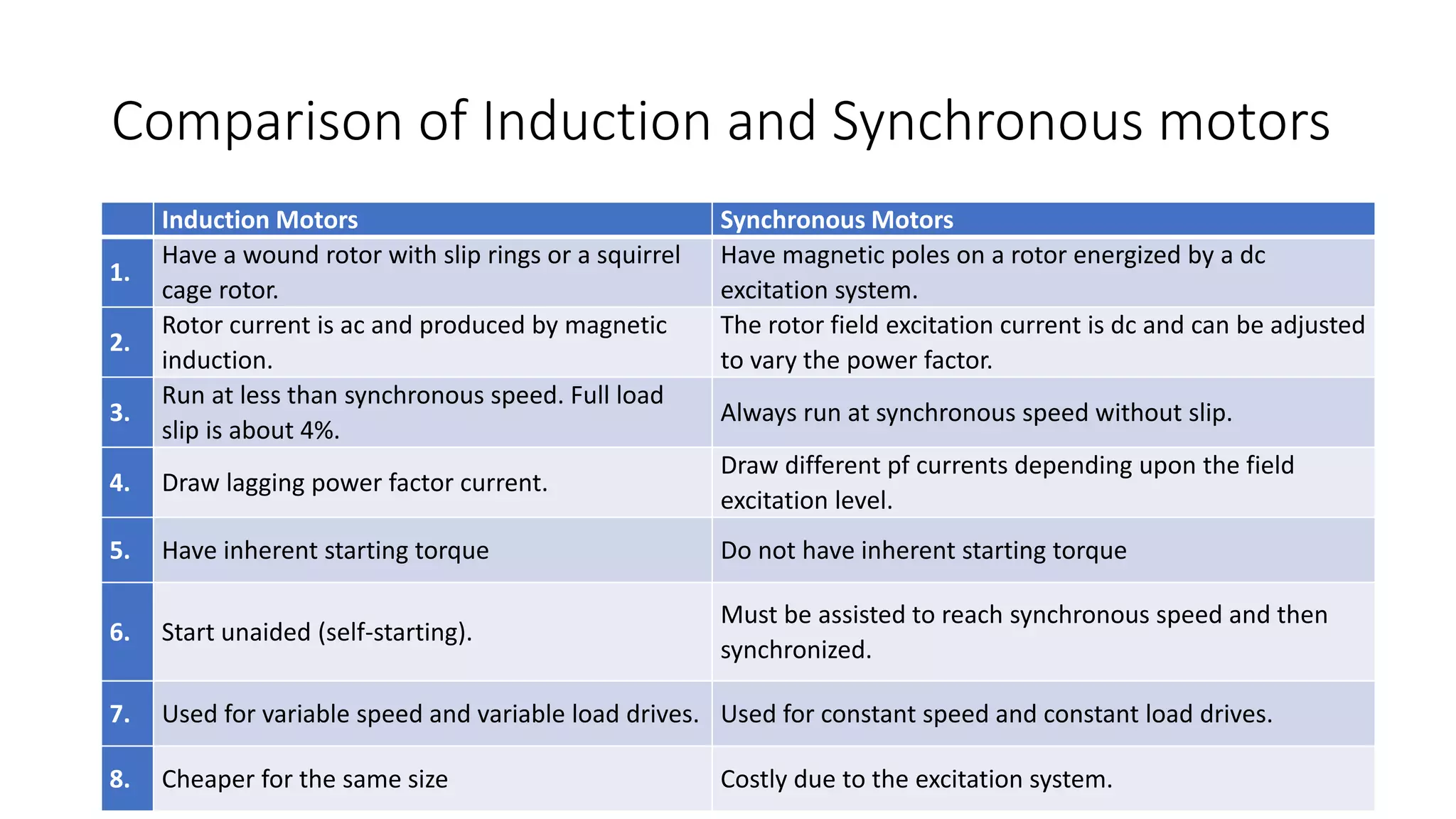 Comparison of Induction and Synchronous motors

| | Induction Motors | Synchronous Motors |
|---|---|---|
| 1. | Have a wound rotor with slip rings or a squirrel cage rotor. | Have magnetic poles on a rotor energized by a dc excitation system. |
| 2. | Rotor current is ac and produced by magnetic induction. | The rotor field excitation current is dc and can be adjusted to vary the power factor. |
| 3. | Run at less than synchronous speed. Full load slip is about 4%. | Always run at synchronous speed without slip. |
| 4. | Draw lagging power factor current. | Draw different pf currents depending upon the field excitation level. |
| 5. | Have inherent starting torque | Do not have inherent starting torque |
| 6. | Start unaided (self-starting). | Must be assisted to reach synchronous speed and then synchronized. |
| 7. | Used for variable speed and variable load drives. | Used for constant speed and constant load drives. |
| 8. | Cheaper for the same size | Costly due to the excitation system. |